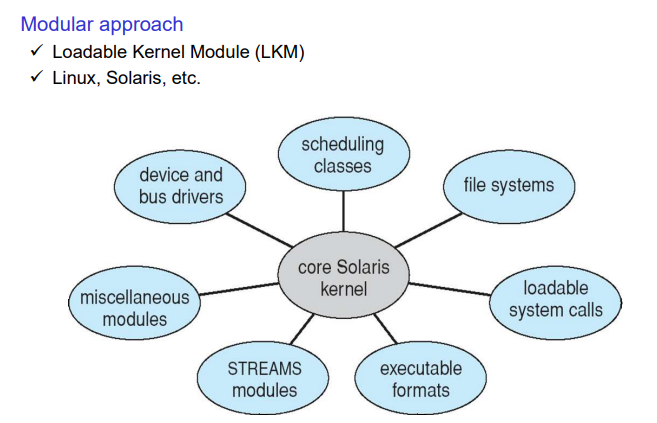 Modular approach
✓ Loadable Kernel Module (LKM)
✓ Linux, Solaris, etc.

scheduling classes

device and bus drivers

file systems

core Solaris kernel

miscellaneous modules

loadable system calls

STREAMS modules

executable formats